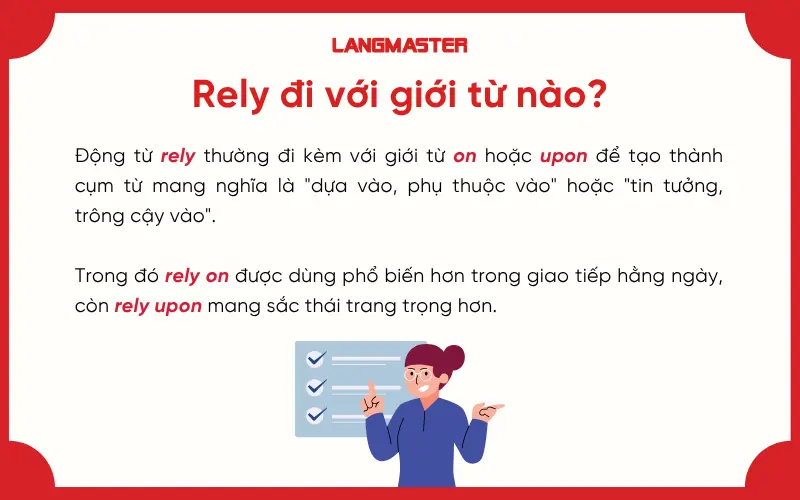 LANGMASTER

Rely đi với giới từ nào?

Động từ rely thường đi kèm với giới từ on hoặc upon để tạo thành cụm từ mang nghĩa là "dựa vào, phụ thuộc vào" hoặc "tin tưởng, trông cậy vào".

Trong đó rely on được dùng phổ biến hơn trong giao tiếp hằng ngày, còn rely upon mang sắc thái trang trọng hơn.